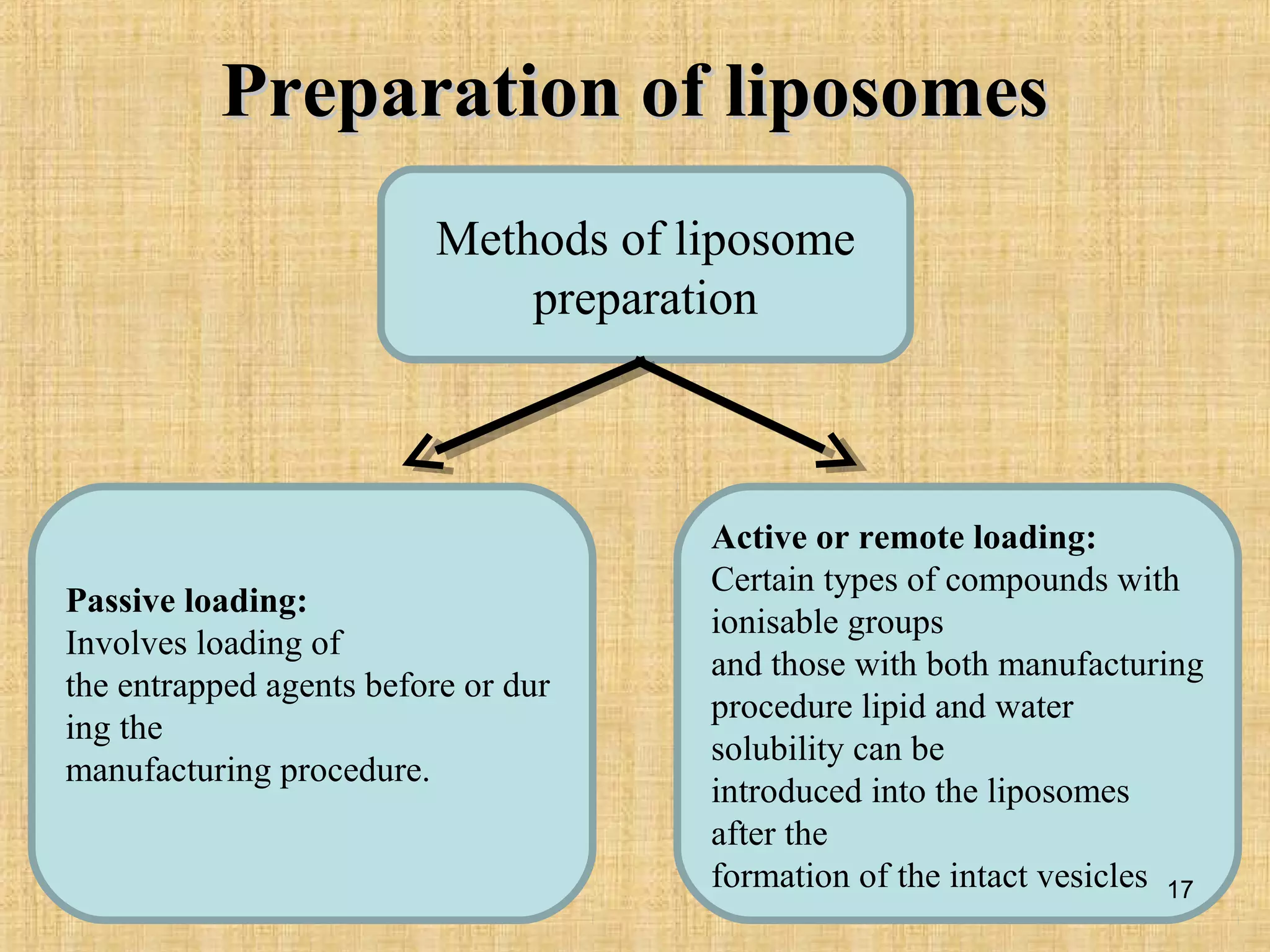 Preparation of liposomes

Methods of liposome preparation

Passive loading:
Involves loading of the entrapped agents before or dur ing the manufacturing procedure.

Active or remote loading:
Certain types of compounds with ionisable groups and those with both manufacturing procedure lipid and water solubility can be introduced into the liposomes after the formation of the intact vesicles

17